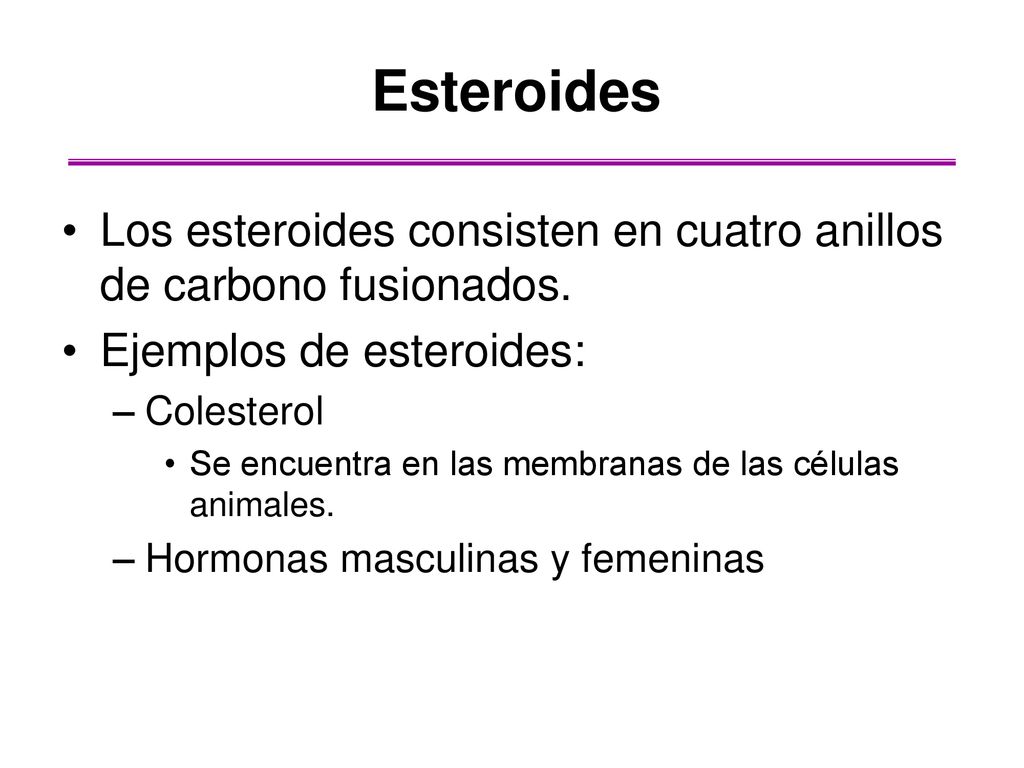 Esteroides

• Los esteroides consisten en cuatro anillos de carbono fusionados.

• Ejemplos de esteroides:
– Colesterol
• Se encuentra en las membranas de las células animales.
– Hormonas masculinas y femeninas